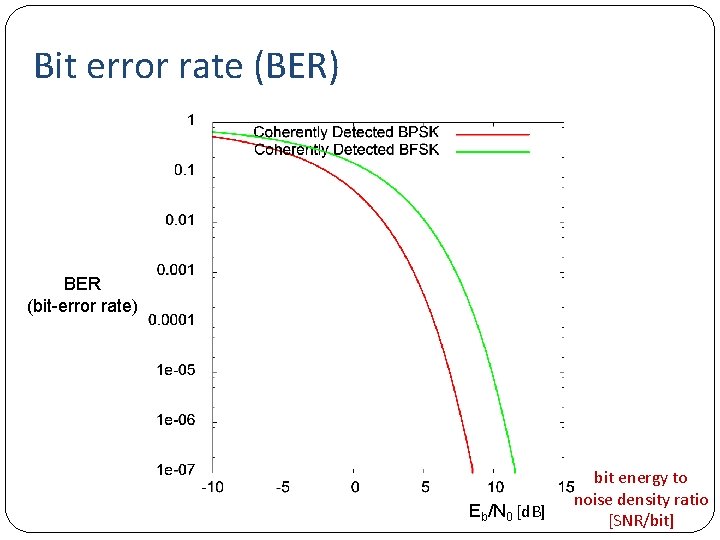 Bit error rate (BER)

Coherently Detected BPSK
Coherently Detected BFSK

1
0.1
0.01
0.001
0.0001
1e-05
1e-06
1e-07

BER
(bit-error rate)

-10
-5
0
5
10
15

$E_b/N_0$ [dB]

bit energy to noise density ratio [SNR/bit]